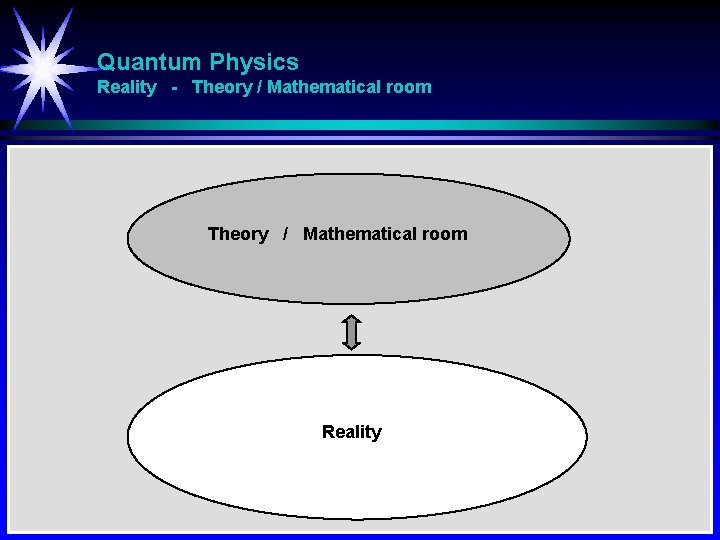 Quantum Physics
Reality - Theory / Mathematical room

Theory / Mathematical room

Reality